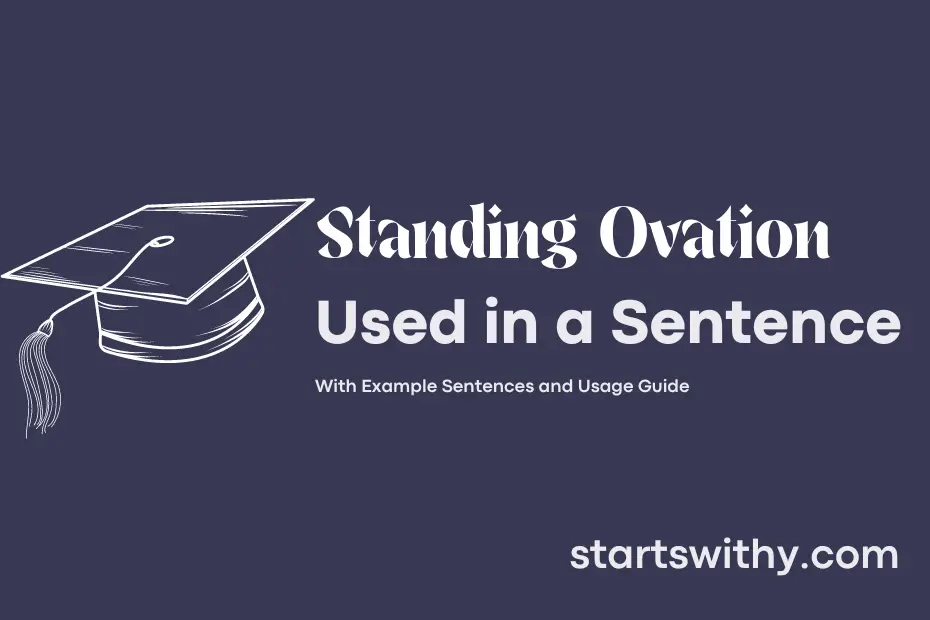 Standing Ovation
Used in a Sentence

With Example Sentences and Usage Guide

startswithy.com